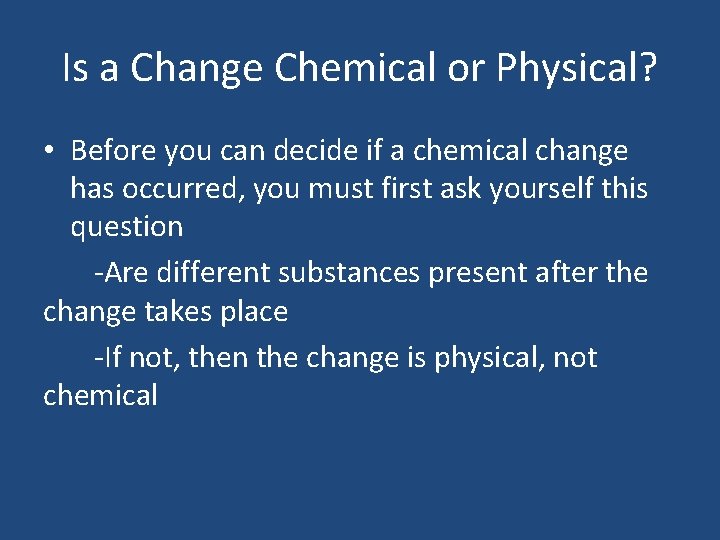 Is a Change Chemical or Physical?

• Before you can decide if a chemical change has occurred, you must first ask yourself this question

-Are different substances present after the change takes place

-If not, then the change is physical, not chemical